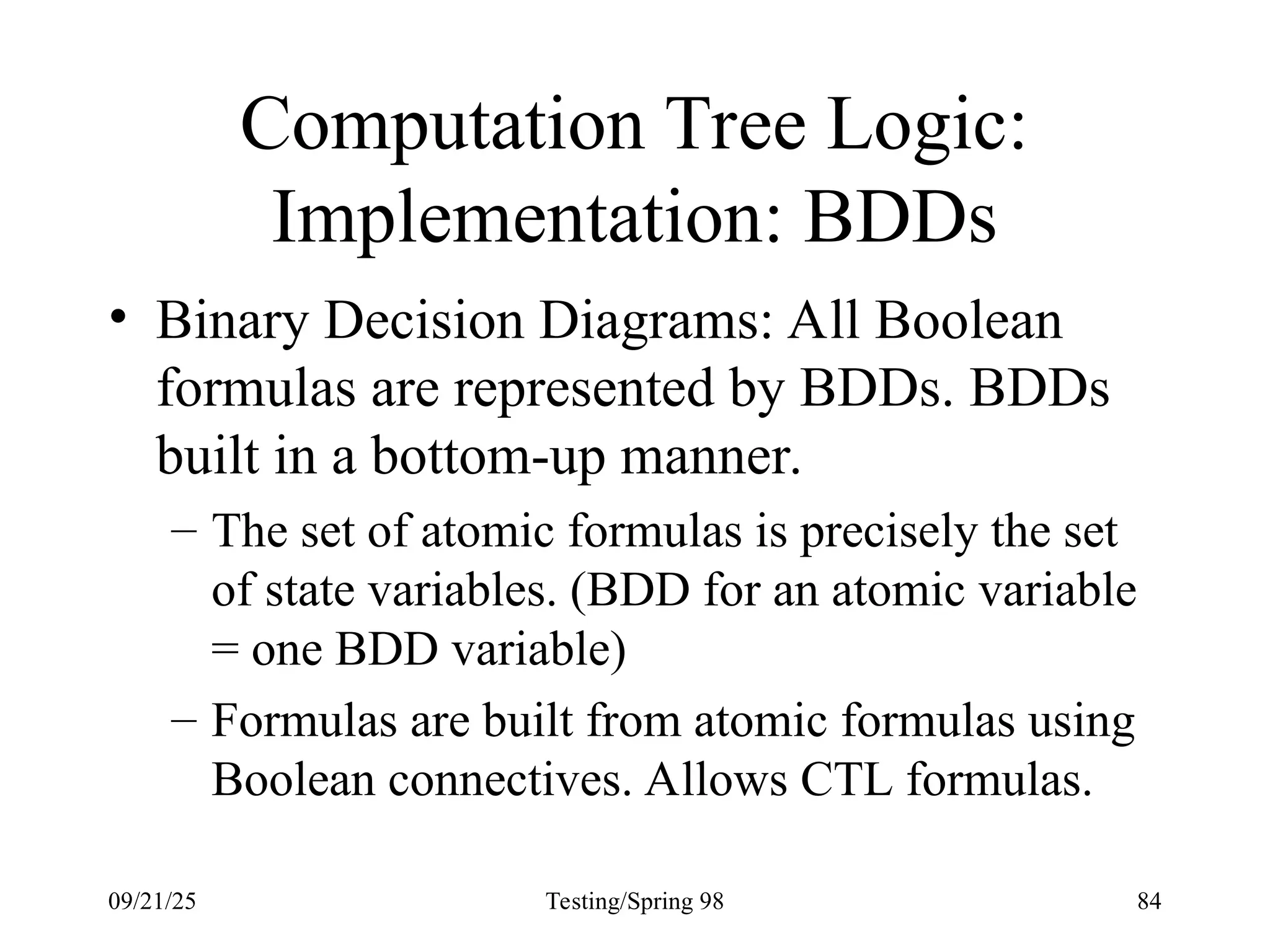 Computation Tree Logic: Implementation: BDDs

• Binary Decision Diagrams: All Boolean formulas are represented by BDDs. BDDs built in a bottom-up manner.

– The set of atomic formulas is precisely the set of state variables. (BDD for an atomic variable = one BDD variable)

– Formulas are built from atomic formulas using Boolean connectives. Allows CTL formulas.

09/21/25

Testing/Spring 98

84